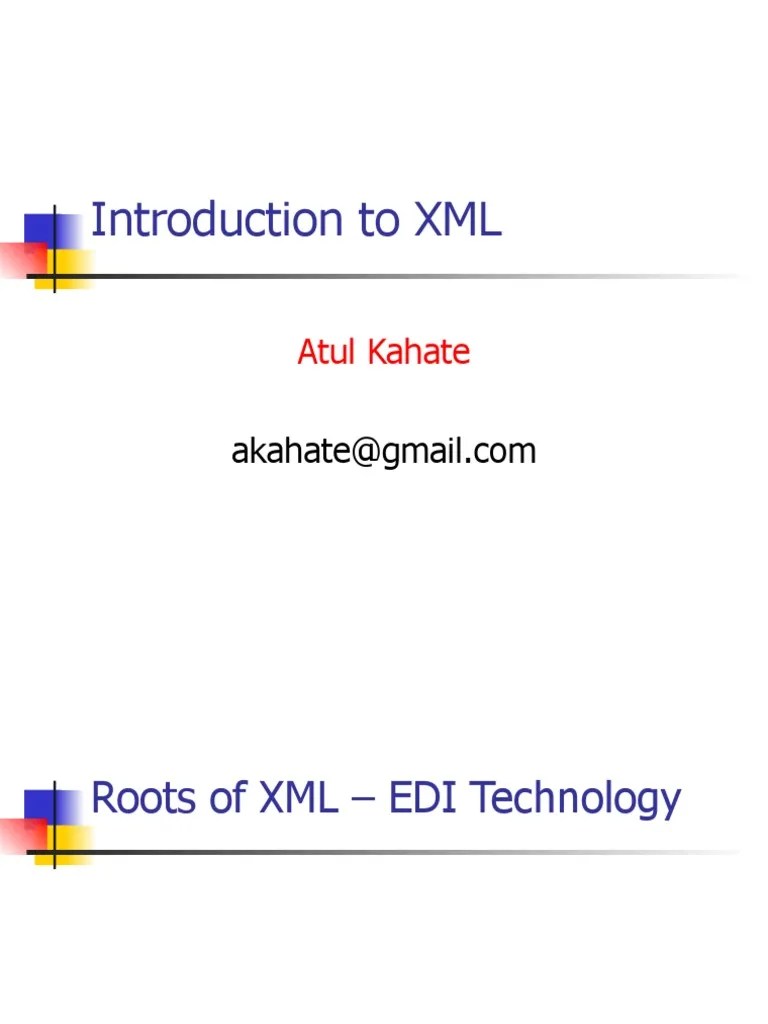 Introduction to XML

Atul Kahate

akahate@gmail.com

Roots of XML – EDI Technology